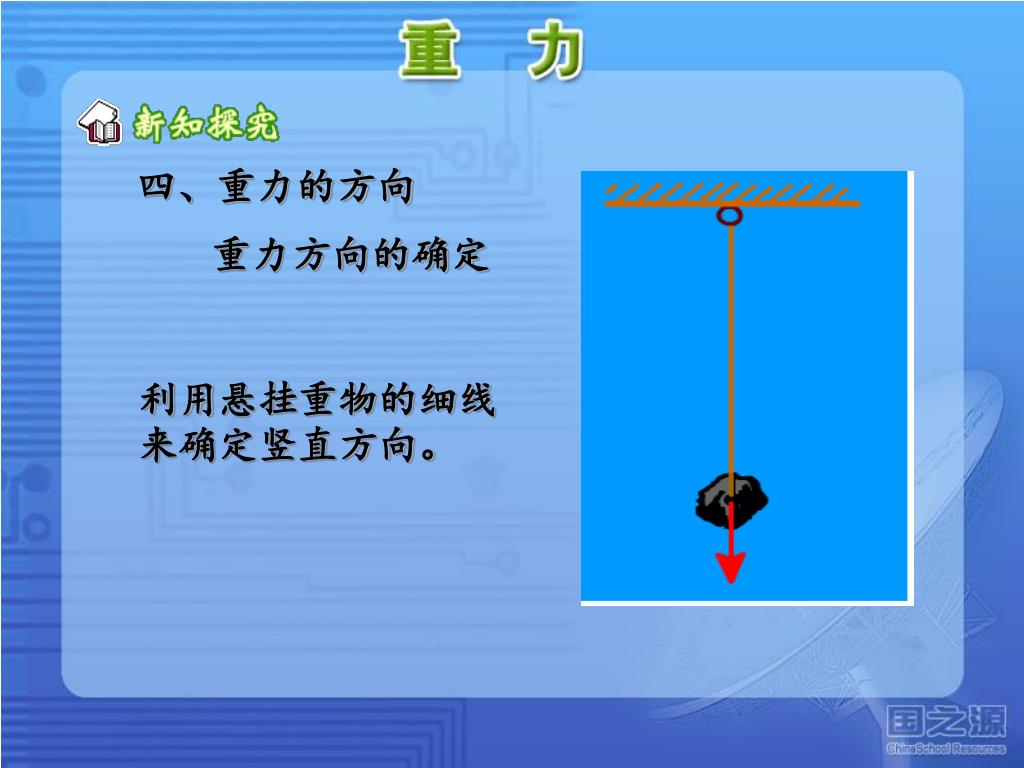 重　力

新知探究

四、重力的方向

重力方向的确定

利用悬挂重物的细线来确定竖直方向。

国之源
ChinaSchool Resources